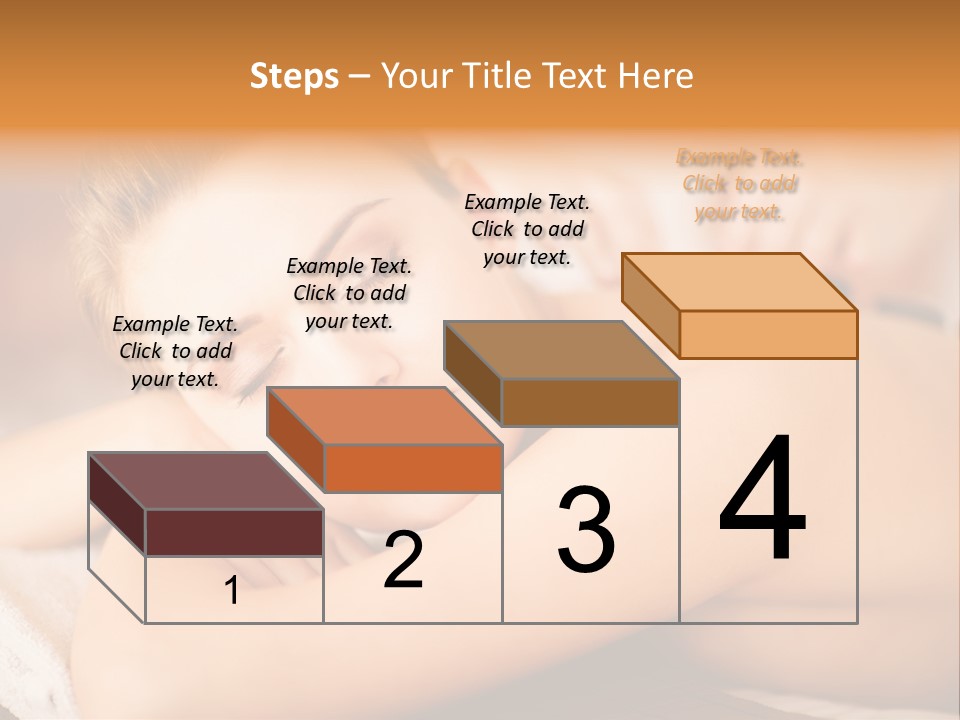 Steps – Your Title Text Here

Example Text. Click to add your text.

Example Text. Click to add your text.

Example Text. Click to add your text.

Example Text. Click to add your text.

1

2

3

4